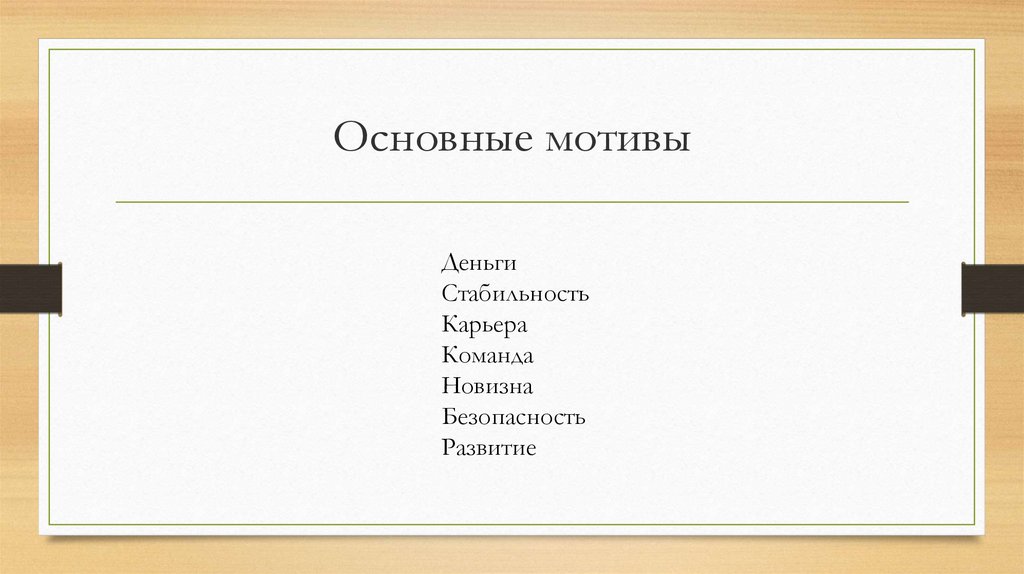 Основные мотивы

Деньги
Стабильность
Карьера
Команда
Новизна
Безопасность
Развитие